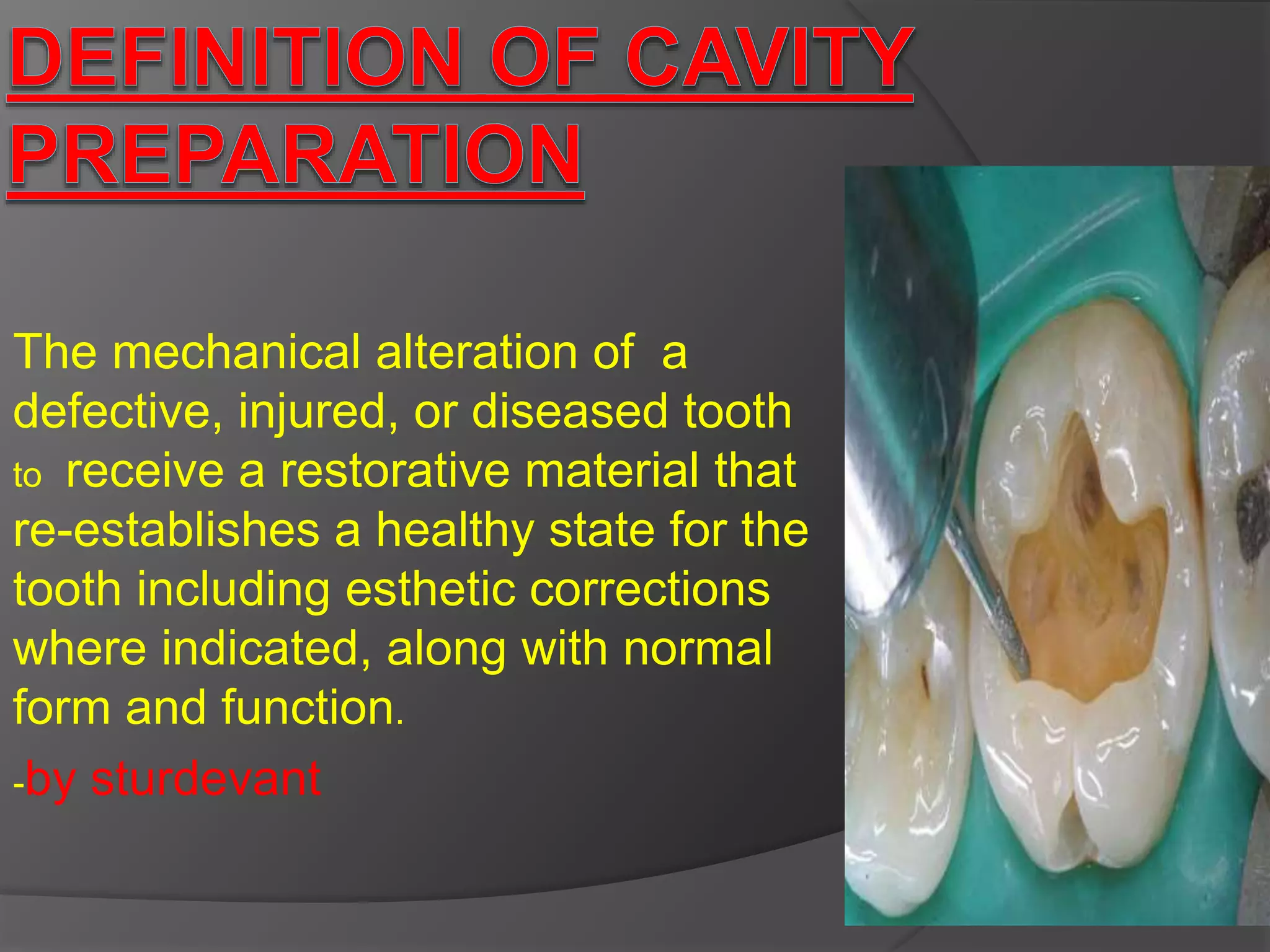 DEFINITION OF CAVITY PREPARATION

The mechanical alteration of a defective, injured, or diseased tooth to receive a restorative material that re-establishes a healthy state for the tooth including esthetic corrections where indicated, along with normal form and function.

-by sturdevant